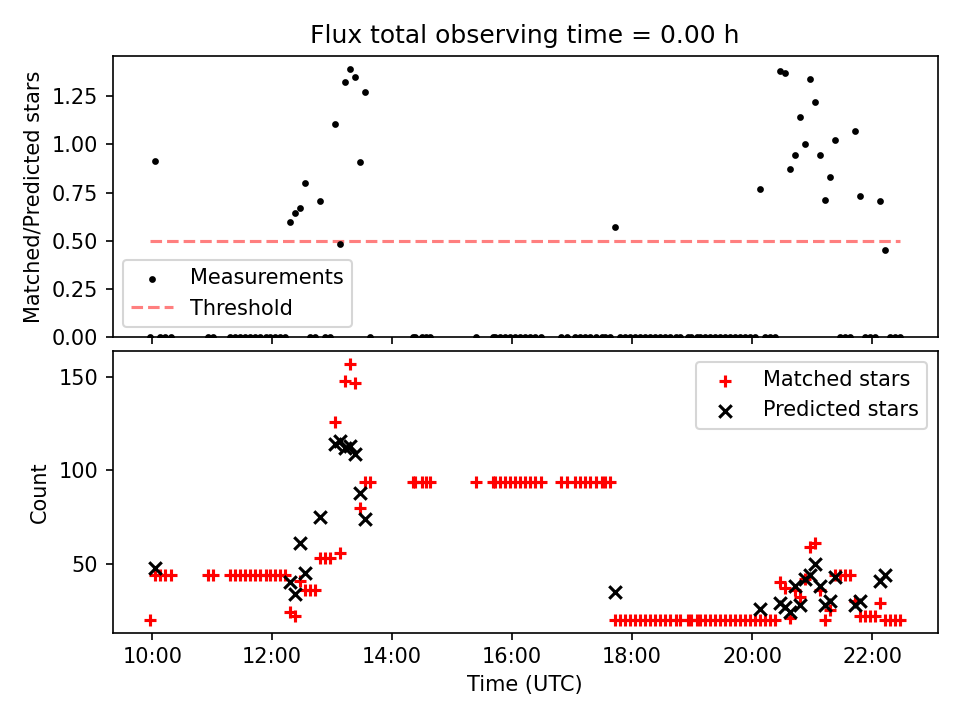 Flux total observing time = 0.00 h

Matched/Predicted stars

1.25
1.00
0.75
0.50
0.25
0.00

Measurements
Threshold

Count

150
100
50

Matched stars
Predicted stars

10:00
12:00
14:00
16:00
18:00
20:00
22:00

Time (UTC)